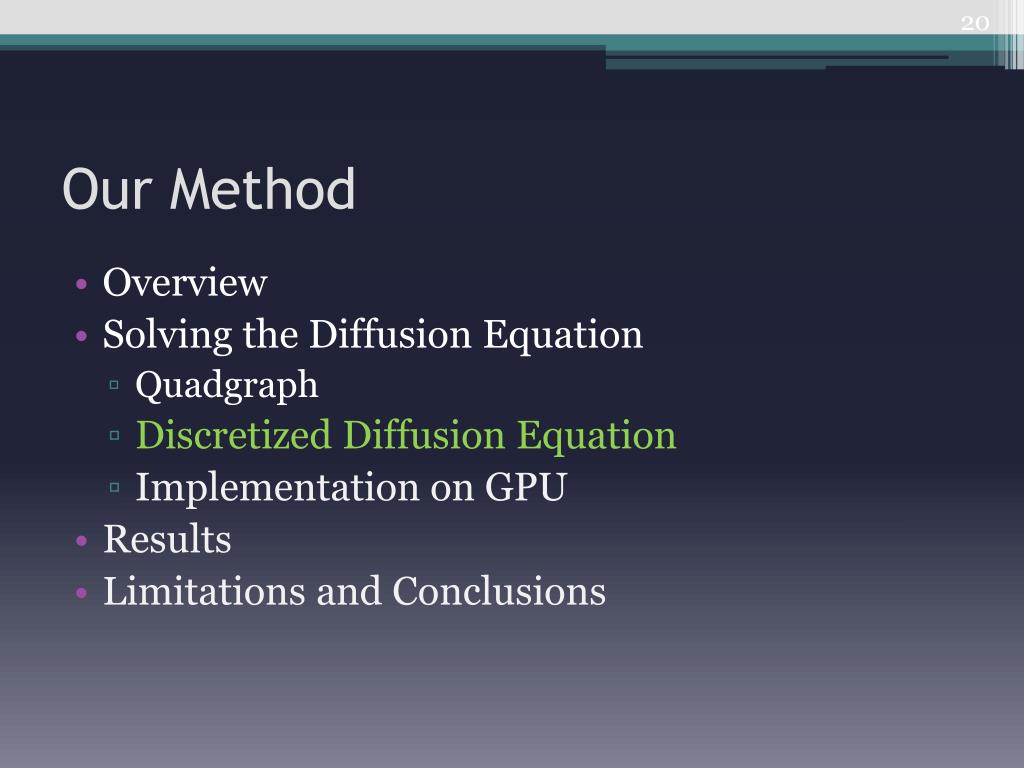 20

Our Method

• Overview
• Solving the Diffusion Equation
▫ Quadgraph
▫ Discretized Diffusion Equation
▫ Implementation on GPU
• Results
• Limitations and Conclusions